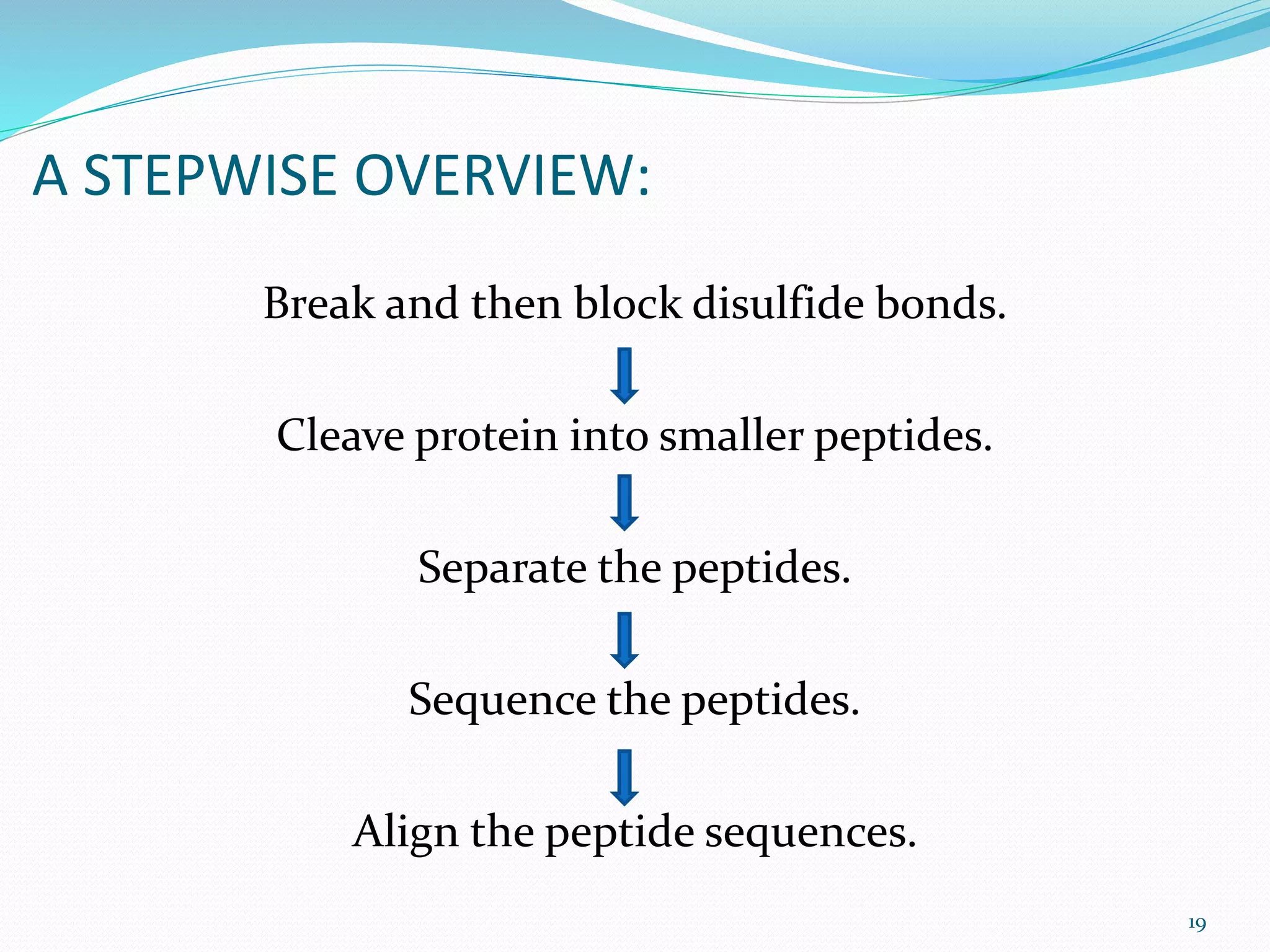 A STEPWISE OVERVIEW:

Break and then block disulfide bonds.

Cleave protein into smaller peptides.

Separate the peptides.

Sequence the peptides.

Align the peptide sequences.

19